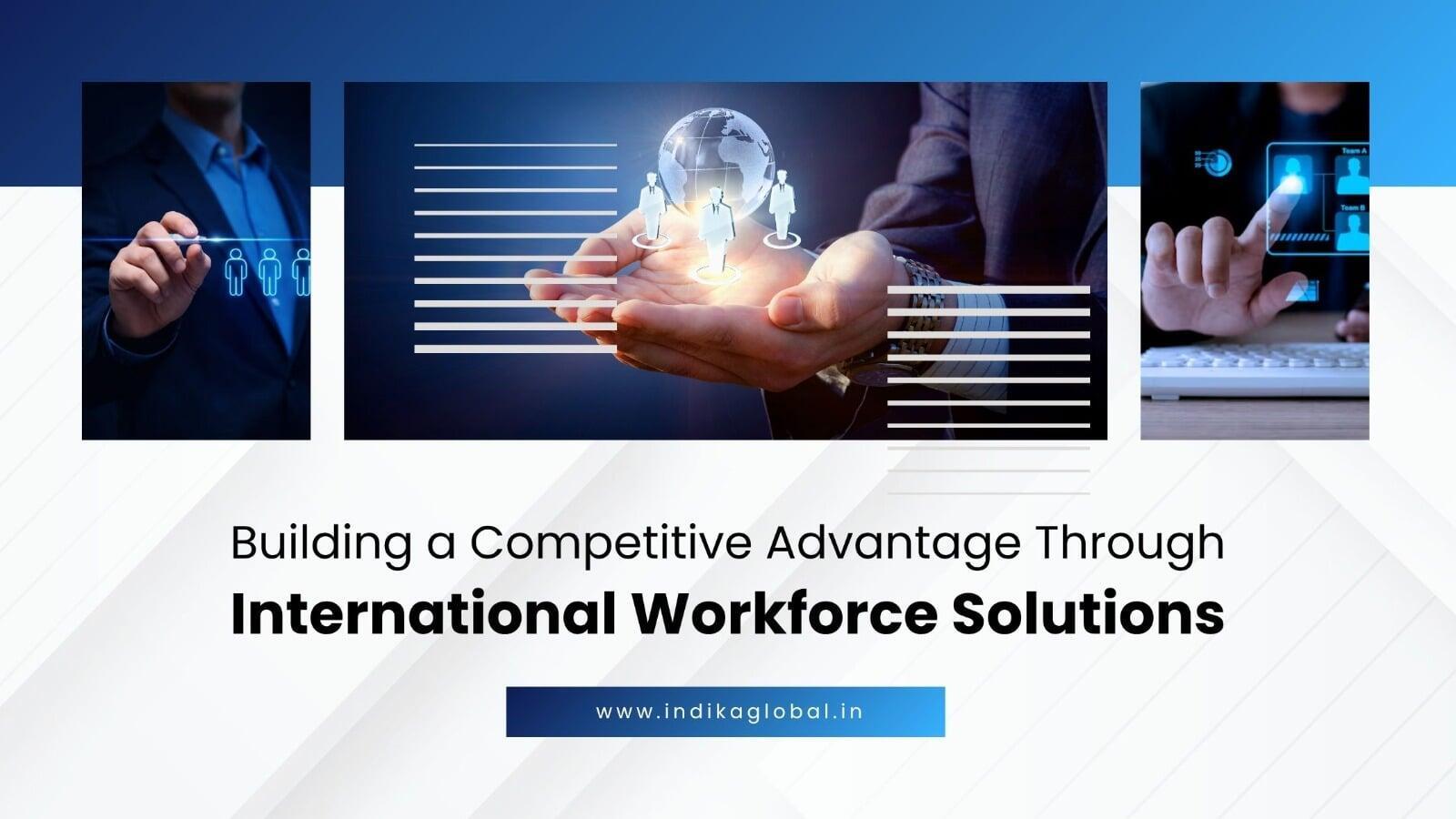 Team A

Team B

Building a Competitive Advantage Through

International Workforce Solutions

www.indikaglobal.in